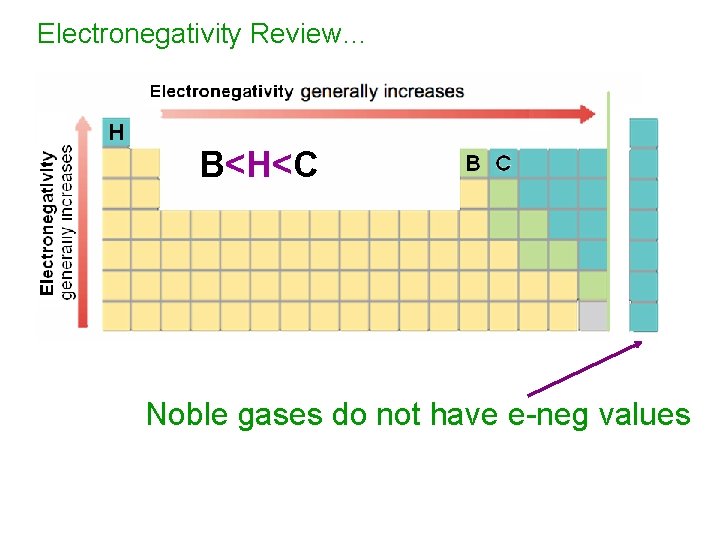 Electronegativity Review…

Electronegativity generally increases

Electronegativity generally increases

H

B<H<C

B C

Noble gases do not have e-neg values